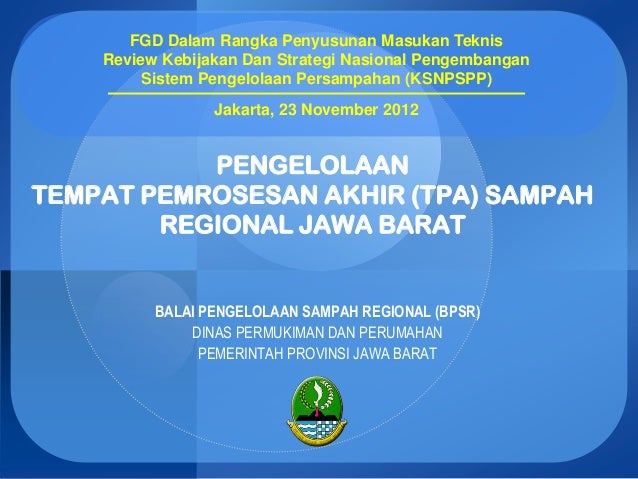 FGD Dalam Rangka Penyusunan Masukan Teknis
Review Kebijakan Dan Strategi Nasional Pengembangan
Sistem Pengelolaan Persampahan (KSNPSPP)

Jakarta, 23 November 2012

PENGELOLAAN
TEMPAT PEMROSESAN AKHIR (TPA) SAMPAH
REGIONAL JAWA BARAT

BALAI PENGELOLAAN SAMPAH REGIONAL (BPSR)
DINAS PERMUKIMAN DAN PERUMAHAN
PEMERINTAH PROVINSI JAWA BARAT